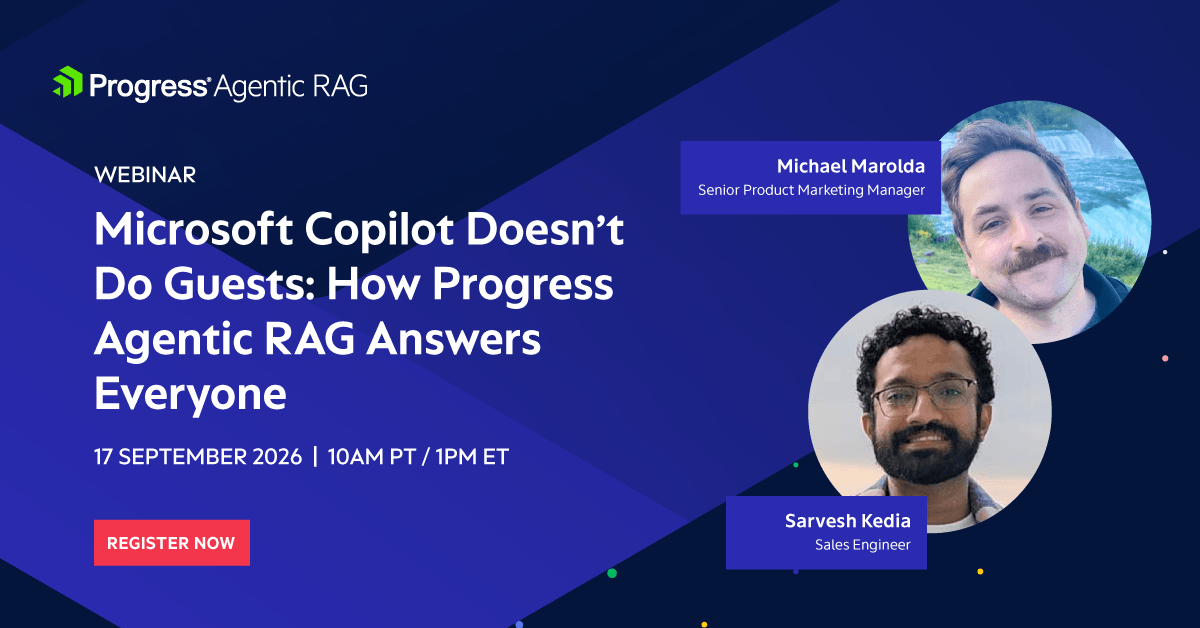 Progress® Agentic RAG

WEBINAR

Microsoft Copilot Doesn't Do Guests: How Progress Agentic RAG Answers Everyone

17 SEPTEMBER 2026 | 10AM PT / 1PM ET

REGISTER NOW

Michael Marolda
Senior Product Marketing Manager

Sarvesh Kedia
Sales Engineer